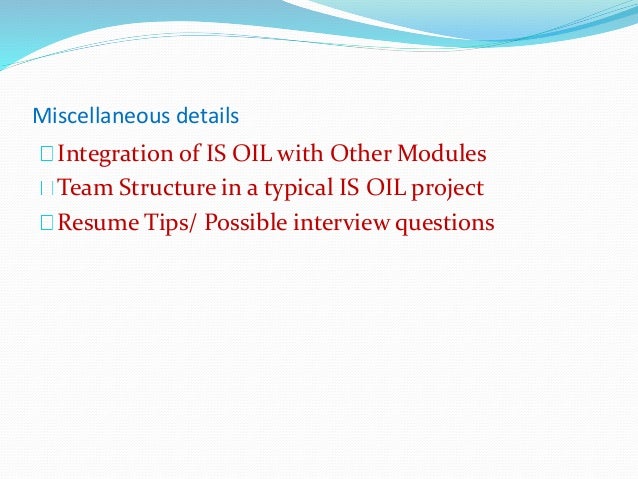 Miscellaneous details

Integration of IS OIL with Other Modules

Team Structure in a typical IS OIL project

Resume Tips/ Possible interview questions